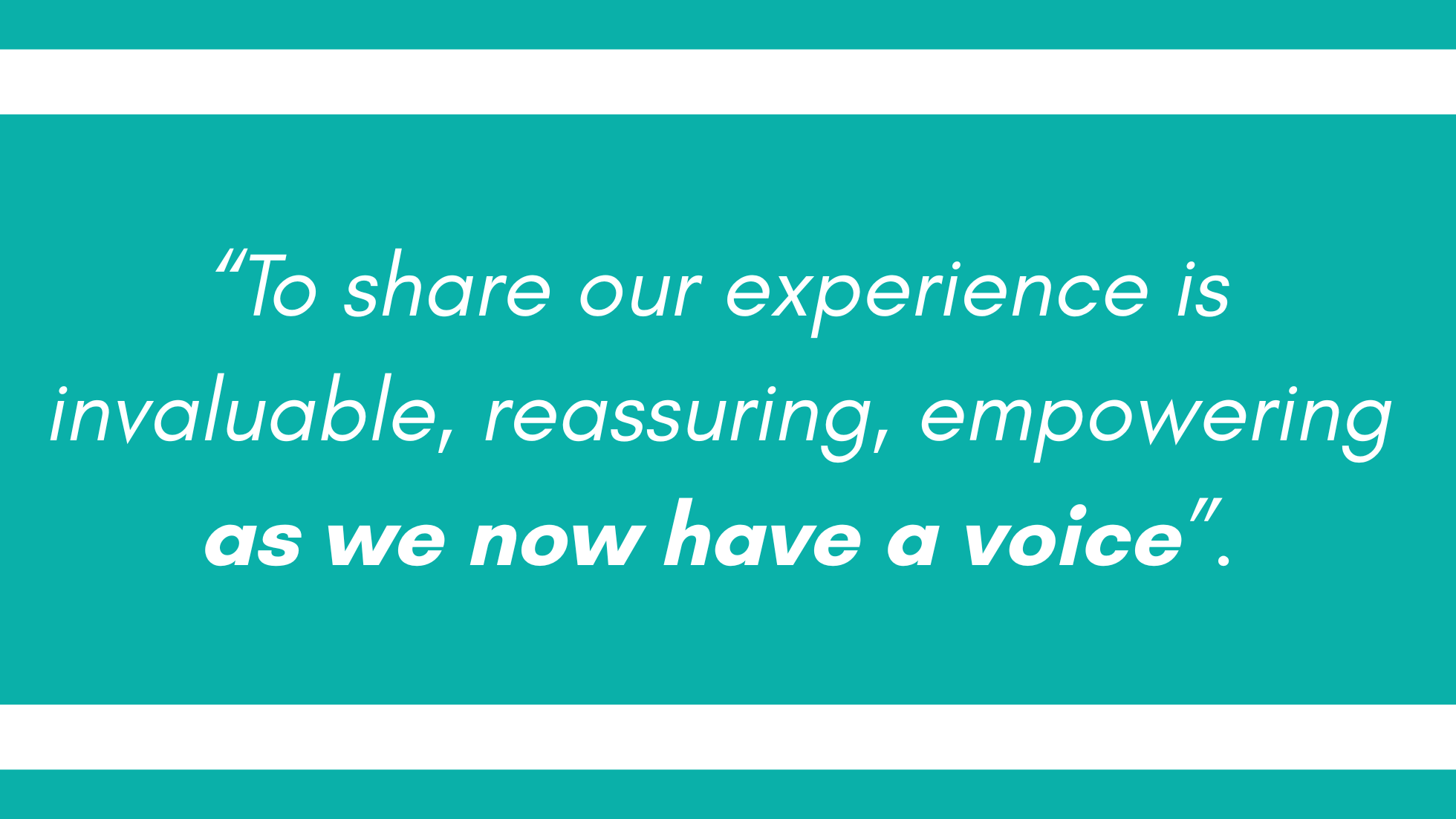 “To share our experience is invaluable, reassuring, empowering as we now have a voice”.